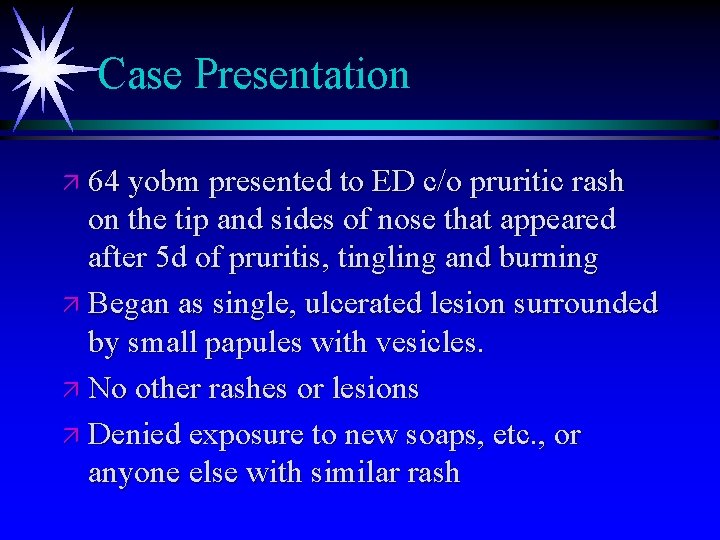 Case Presentation

64 yobm presented to ED c/o pruritic rash on the tip and sides of nose that appeared after 5d of pruritis, tingling and burning

Began as single, ulcerated lesion surrounded by small papules with vesicles.

No other rashes or lesions

Denied exposure to new soaps, etc., or anyone else with similar rash